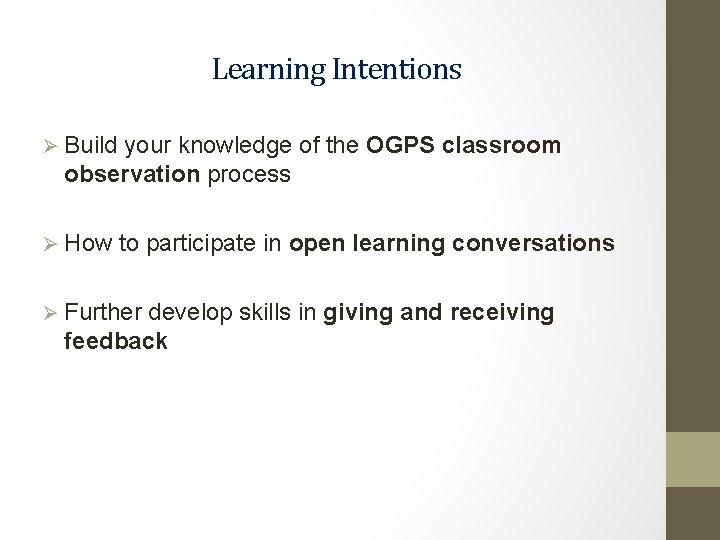 Learning Intentions

➢ Build your knowledge of the OGPS classroom observation process

➢ How to participate in open learning conversations

➢ Further develop skills in giving and receiving feedback